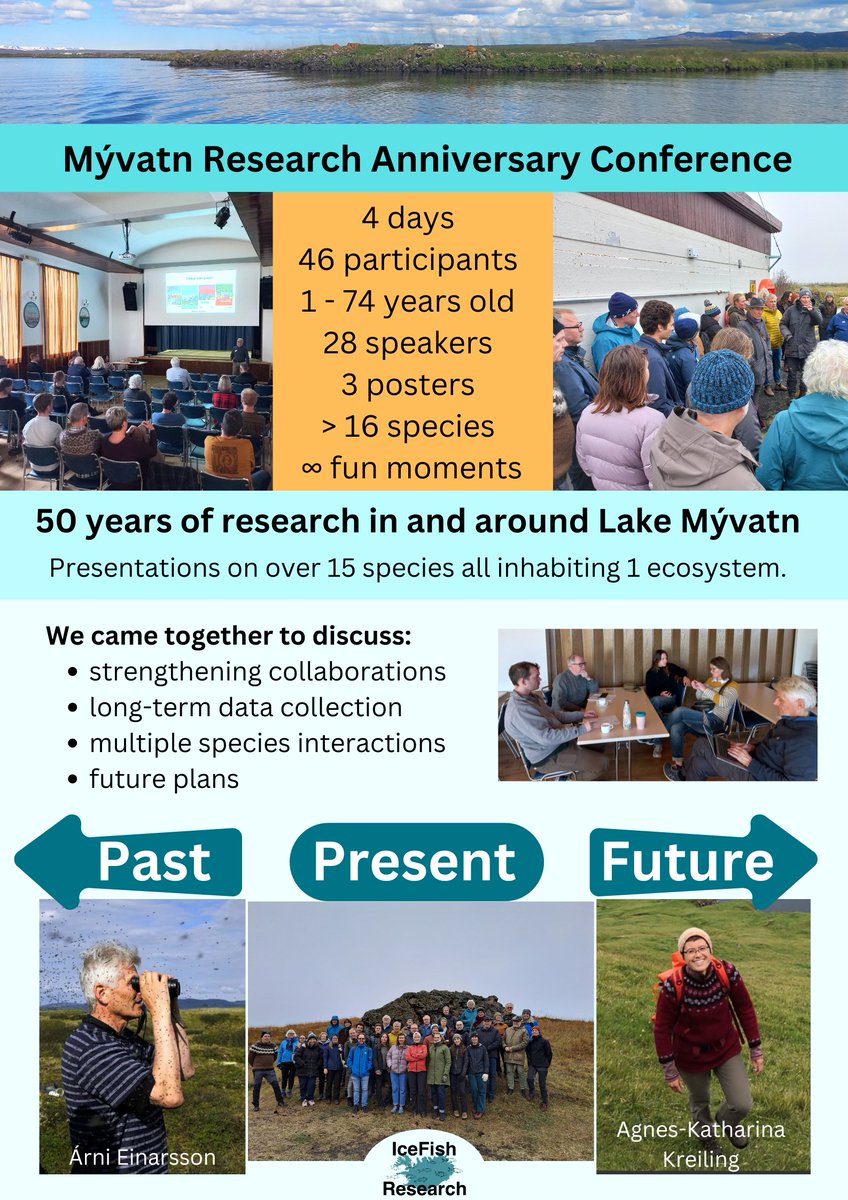 Mývatn Research Anniversary Conference

4 days
46 participants
1 - 74 years old
28 speakers
3 posters
> 16 species
∞ fun moments

50 years of research in and around Lake Mývatn

Presentations on over 15 species all inhabiting 1 ecosystem.

We came together to discuss:
• strengthening collaborations
• long-term data collection
• multiple species interactions
• future plans

Past

Present

Future

Árni Einarsson

IceFish Research

Agnes-Katharina Kreiling